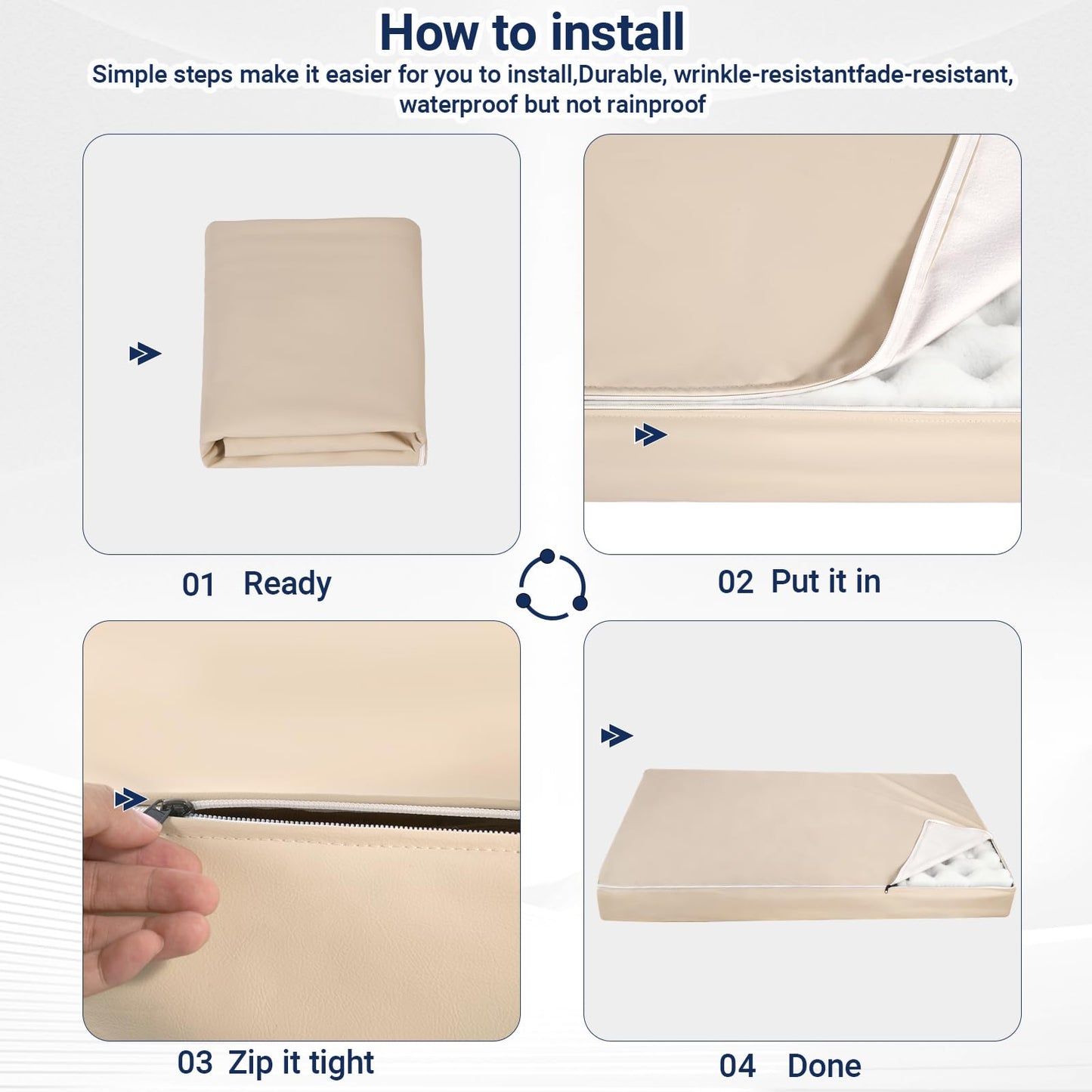 How to install

Simple steps make it easier for you to install,Durable, wrinkle-resistantfade-resistant, waterproof but not rainproof

01 Ready

02 Put it in

03 Zip it tight

04 Done